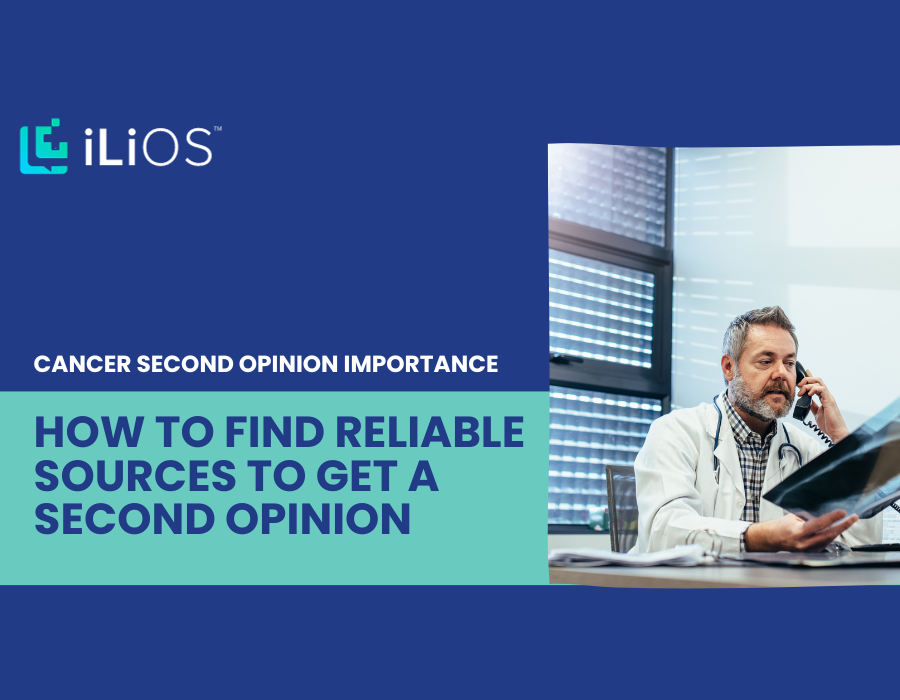 iLiOS™

CANCER SECOND OPINION IMPORTANCE

HOW TO FIND RELIABLE SOURCES TO GET A SECOND OPINION